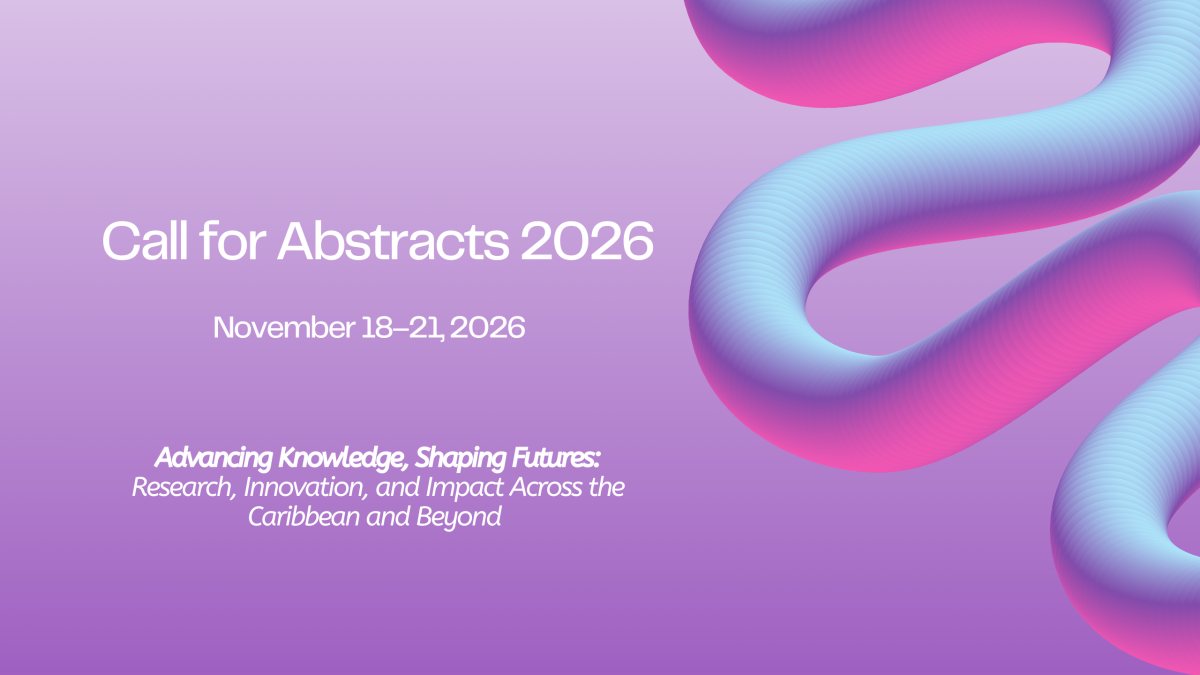 Call for Abstracts 2026

November 18–21, 2026

Advancing Knowledge, Shaping Futures: Research, Innovation, and Impact Across the Caribbean and Beyond